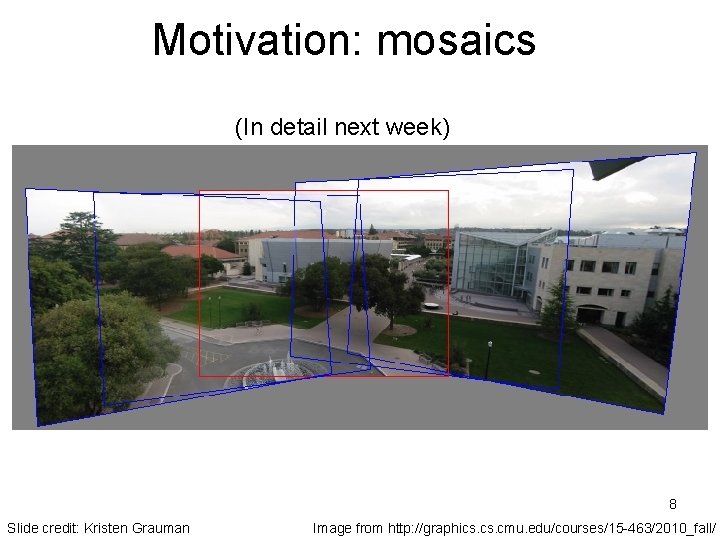 Motivation: mosaics

(In detail next week)

8

Slide credit: Kristen Grauman

Image from http://graphics.cs.cmu.edu/courses/15-463/2010_fall/